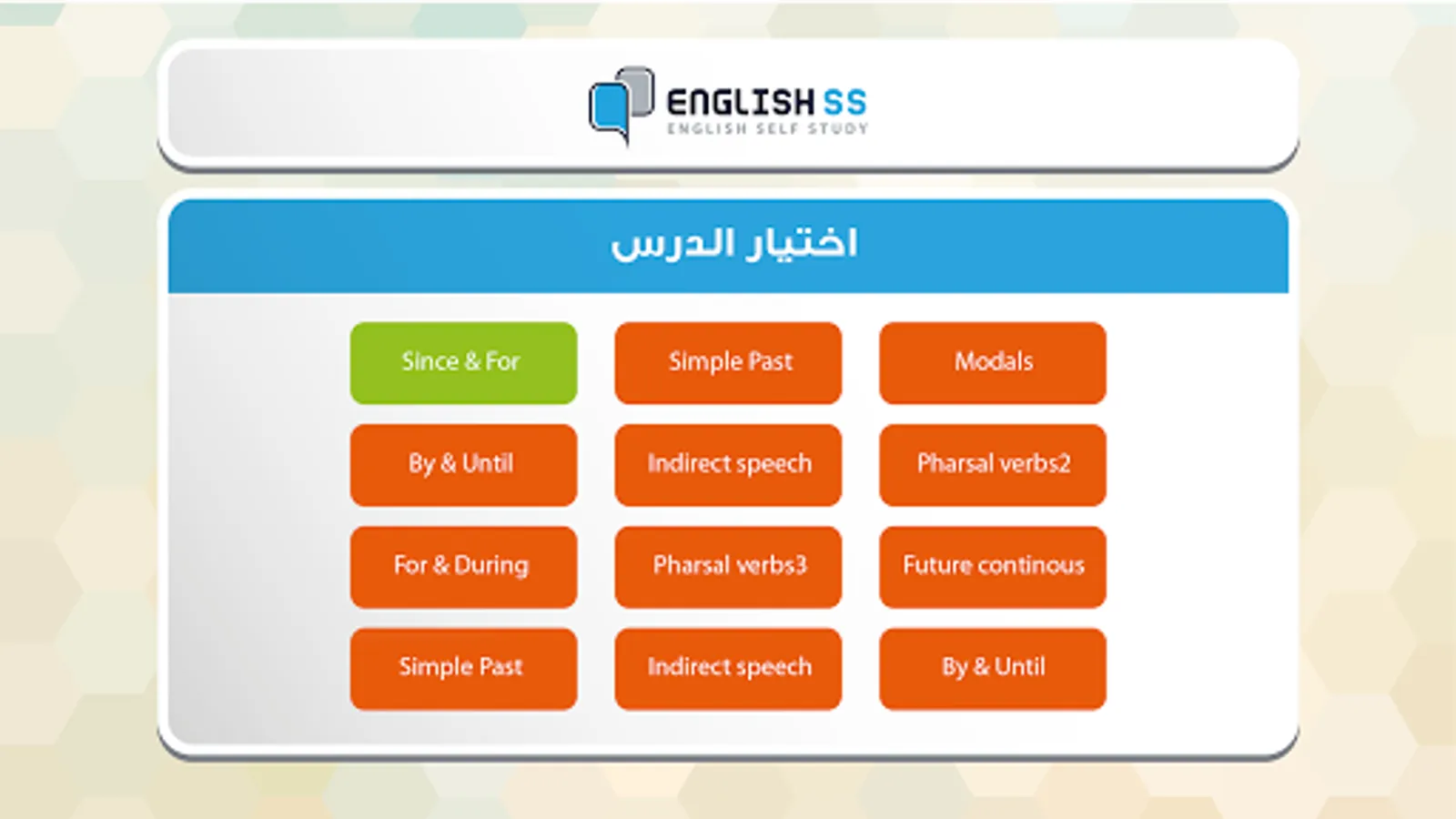 ENGLISH SS
ENGLISH SELF STUDY

اختيار الدرس

Since & For
Simple Past
Modals
By & Until
Indirect speech
Pharsal verbs2
For & During
Pharsal verbs3
Future continous
Simple Past
Indirect speech
By & Until